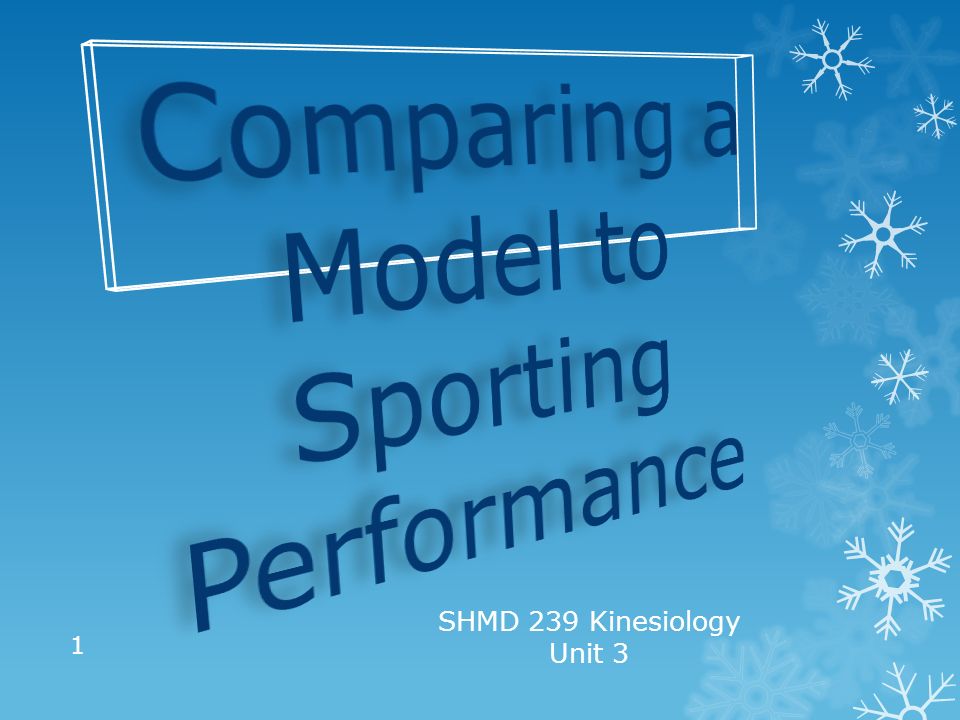 Comparing a Model to Sporting Performance

SHMD 239 Kinesiology
Unit 3

1